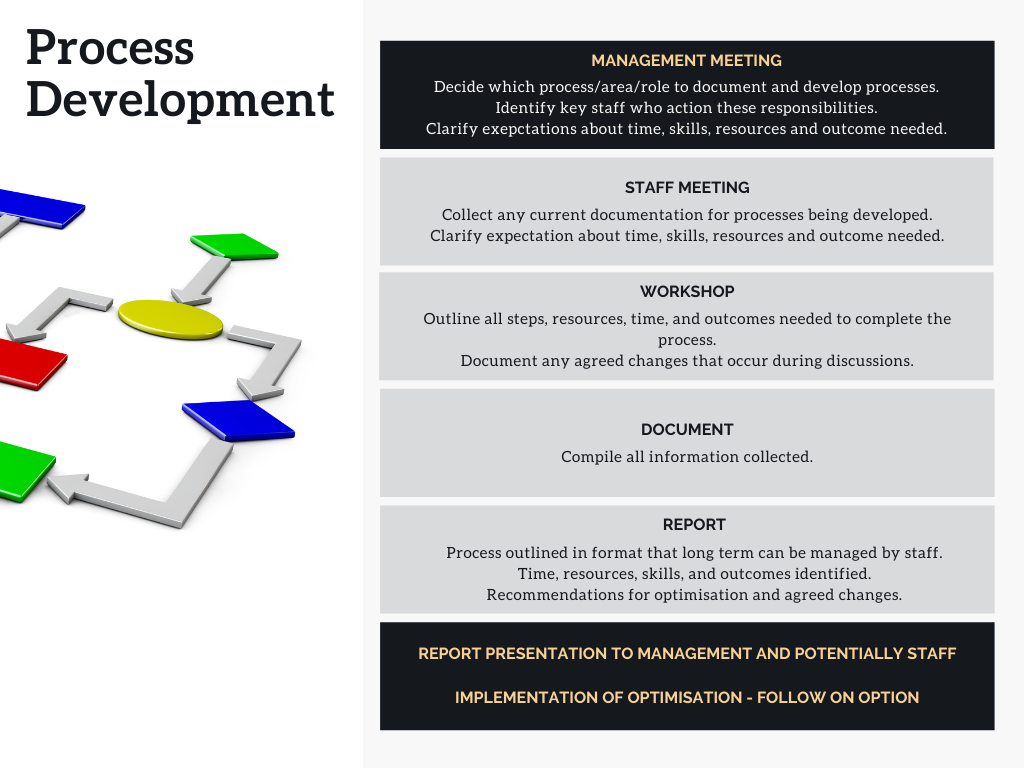 Process Development

MANAGEMENT MEETING

Decide which process/area/role to document and develop processes.
Identify key staff who action these responsibilities.
Clarify exepctations about time, skills, resources and outcome needed.

STAFF MEETING

Collect any current documentation for processes being developed.
Clarify expectation about time, skills, resources and outcome needed.

WORKSHOP

Outline all steps, resources, time, and outcomes needed to complete the process.
Document any agreed changes that occur during discussions.

DOCUMENT

Compile all information collected.

REPORT

Process outlined in format that long term can be managed by staff.
Time, resources, skills, and outcomes identified.
Recommendations for optimisation and agreed changes.

REPORT PRESENTATION TO MANAGEMENT AND POTENTIALLY STAFF

IMPLEMENTATION OF OPTIMISATION - FOLLOW ON OPTION